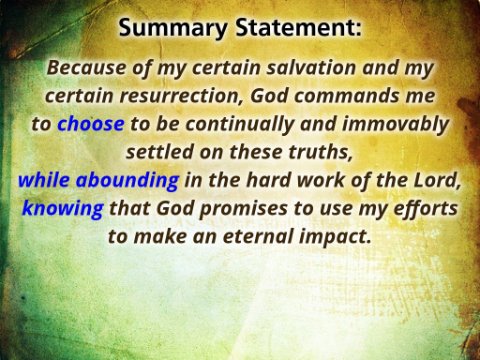 Summary Statement:

Because of my certain salvation and my certain resurrection, God commands me to choose to be continually and immovably settled on these truths,
while abounding in the hard work of the Lord,
knowing that God promises to use my efforts to make an eternal impact.